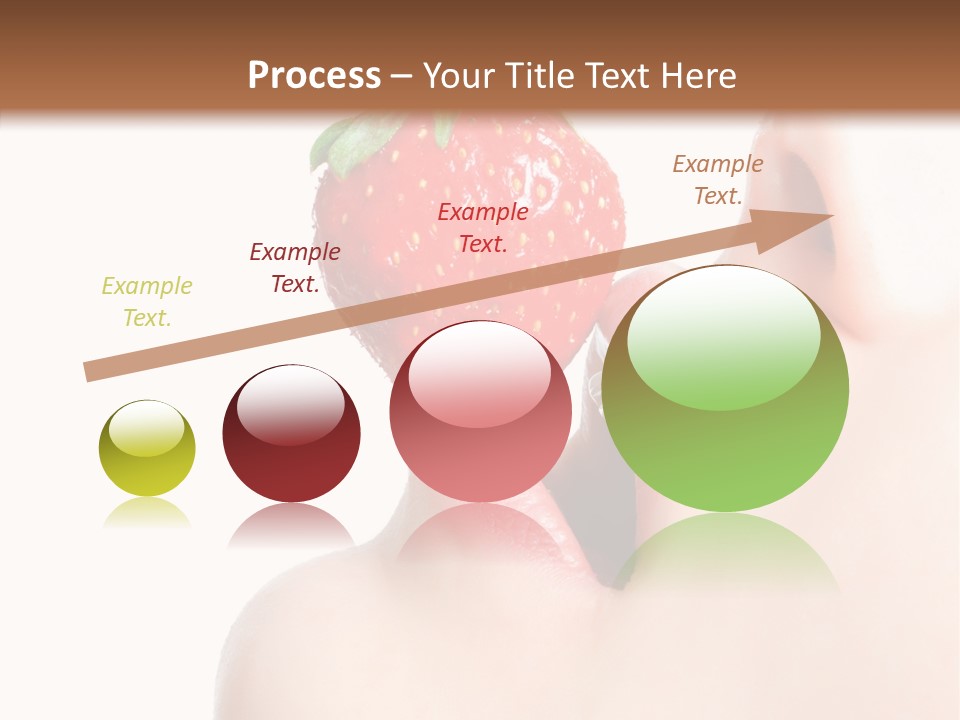 Process – Your Title Text Here

Example Text.

Example Text.

Example Text.

Example Text.